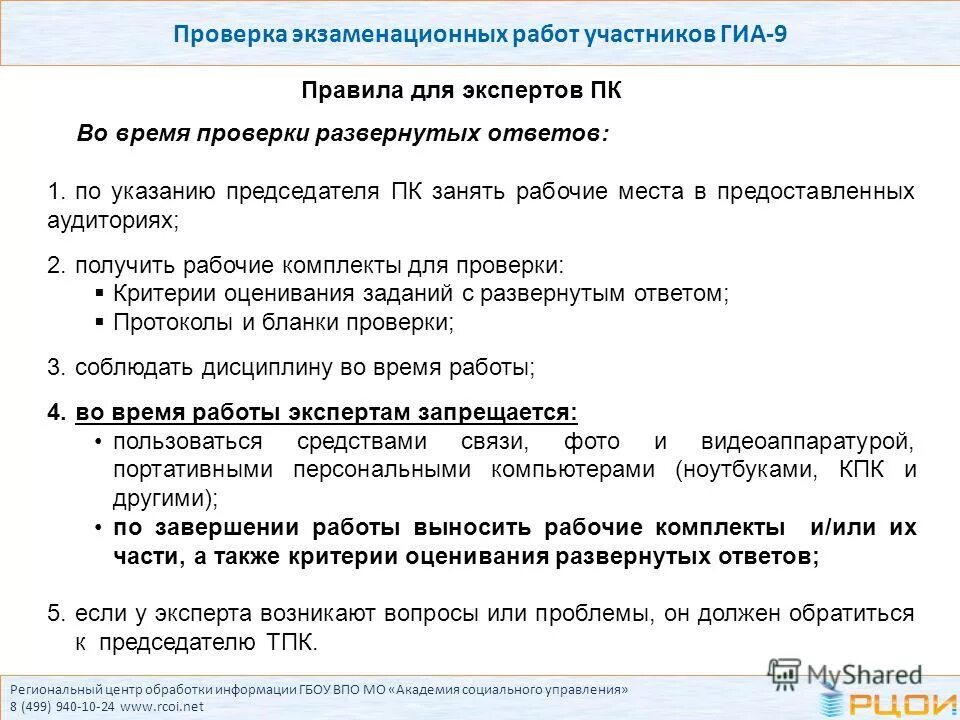 Проверка экзаменационных работ участников ГИА-9

Правила для экспертов ПК

Во время проверки развернутых ответов:

1. по указанию председателя ПК занять рабочие места в предоставленных аудиториях;

2. получить рабочие комплекты для проверки:
▪ Критерии оценивания заданий с развернутым ответом;
▪ Протоколы и бланки проверки;

3. соблюдать дисциплину во время работы;

4. во время работы экспертам запрещается:
• пользоваться средствами связи, фото и видеоаппаратурой, портативными персональными компьютерами (ноутбуками, КПК и другими);
• по завершении работы выносить рабочие комплекты и/или их части, а также критерии оценивания развернутых ответов;

5. если у эксперта возникают вопросы или проблемы, он должен обратиться к председателю ТПК.

Региональный центр обработки информации ГБОУ ВПО МО «Академия социального управления»
8 (499) 940-10-24 www.rcoi.net

MyShared
РЦОИ